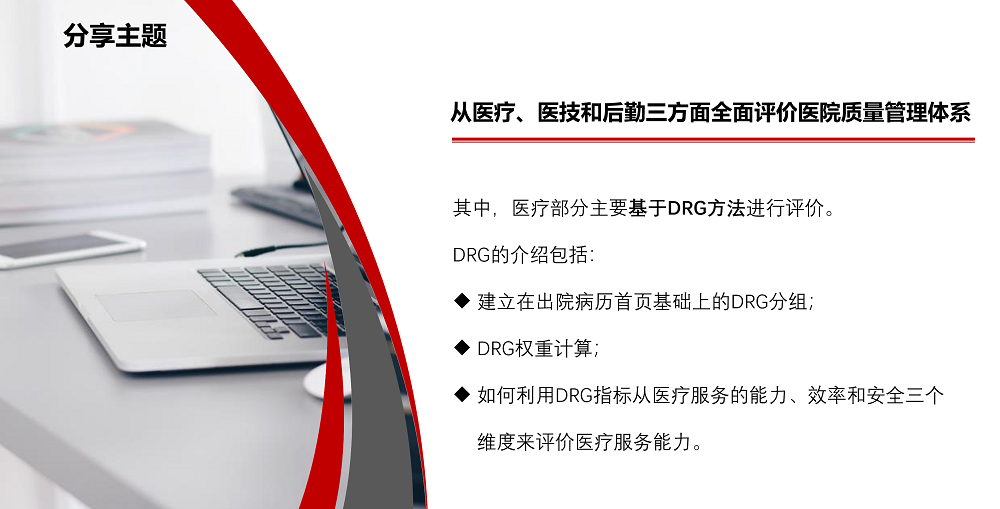 分享主题

从医疗、医技和后勤三方面全面评价医院质量管理体系

其中，医疗部分主要基于DRG方法进行评价。

DRG的介绍包括：

◆ 建立在出院病历首页基础上的DRG分组；

◆ DRG权重计算；

◆ 如何利用DRG指标从医疗服务的能力、效率和安全三个维度来评价医疗服务能力。